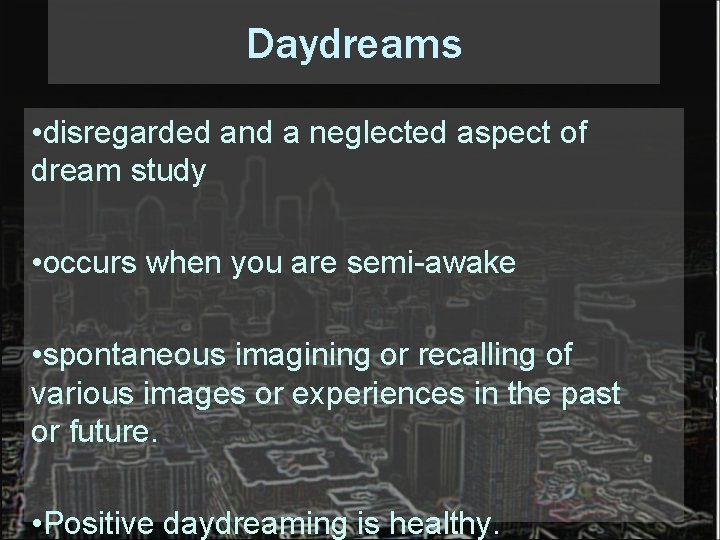 Daydreams

•disregarded and a neglected aspect of dream study

•occurs when you are semi-awake

•spontaneous imagining or recalling of various images or experiences in the past or future.

•Positive daydreaming is healthy.